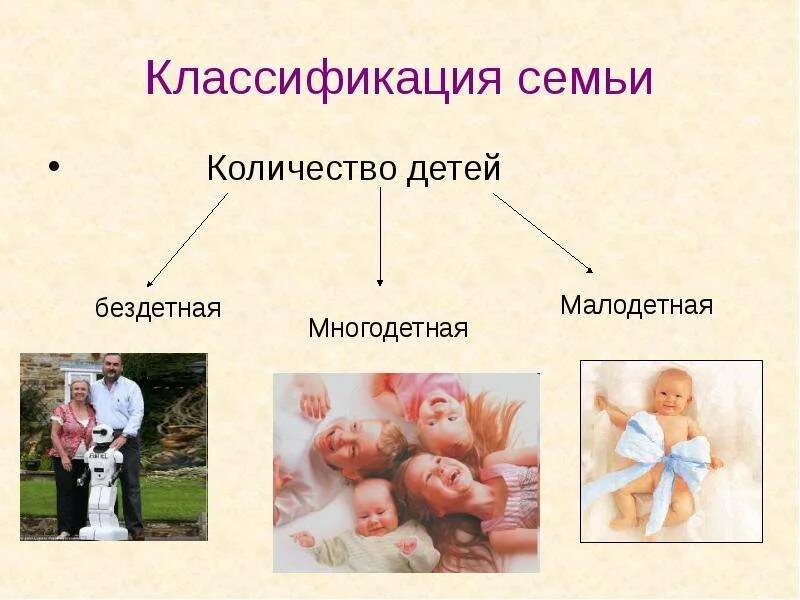 Классификация семьи

• Количество детей

бездетная

Многодетная

Малодетная